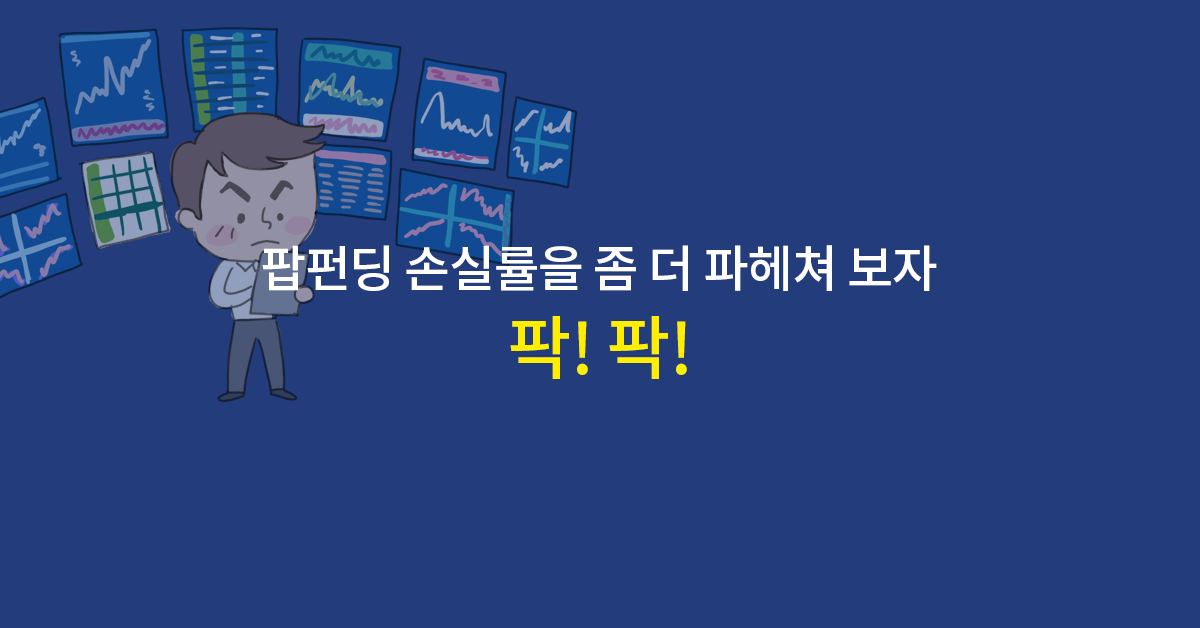 팝펀딩 손실률을 좀 더 파헤쳐 보자

팍! 팍!